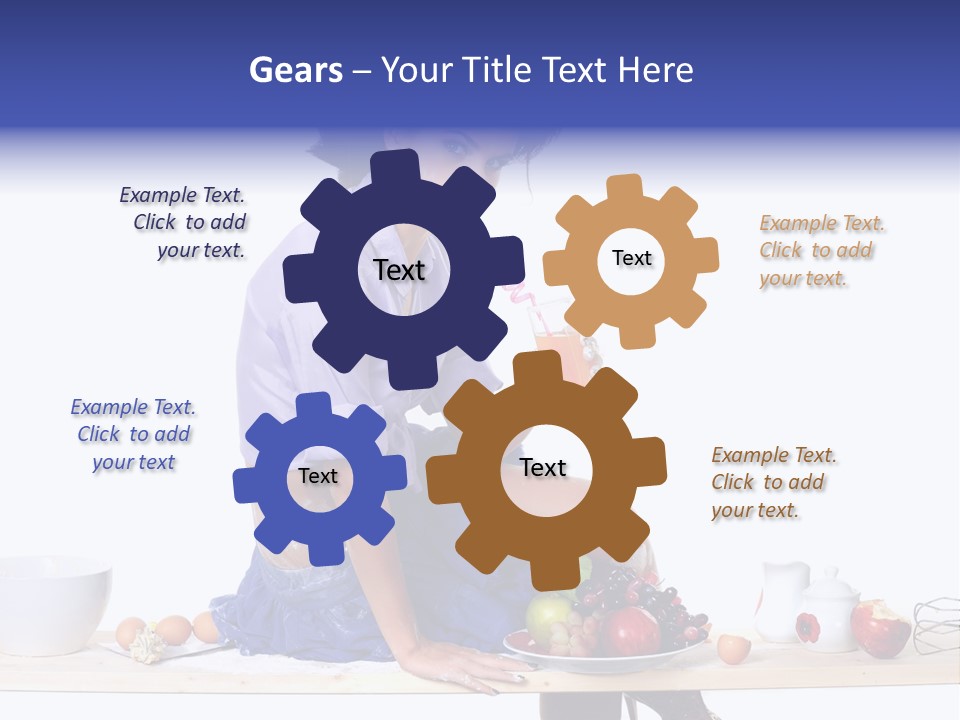 Gears – Your Title Text Here

Example Text. Click to add your text.

Text

Text

Example Text. Click to add your text.

Example Text. Click to add your text

Text

Text

Example Text. Click to add your text.